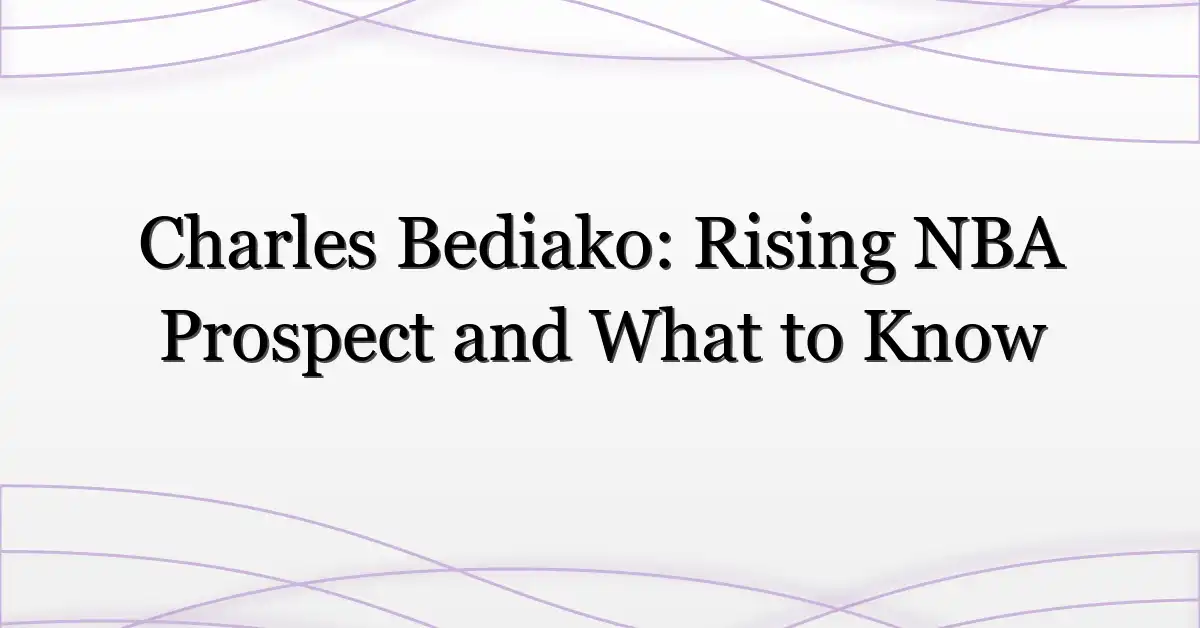 Charles Bediako: Rising NBA Prospect and What to Know